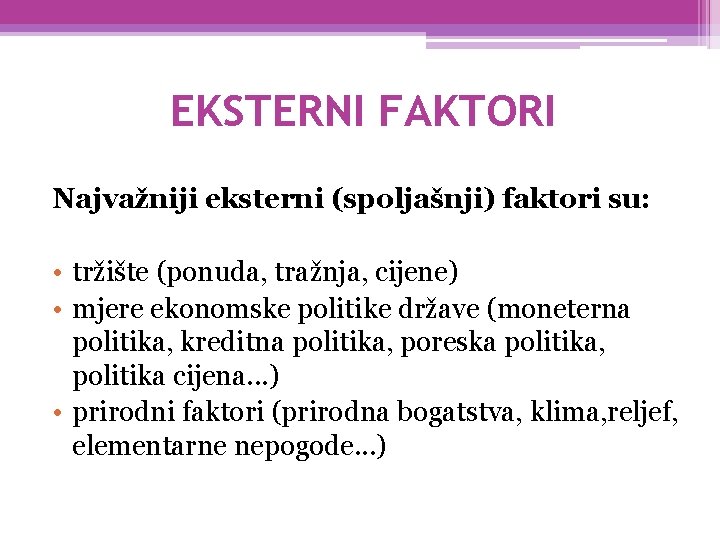 EKSTERNI FAKTORI

Najvažniji eksterni (spoljašnji) faktori su:

• tržište (ponuda, tražnja, cijene)
• mjere ekonomske politike države (moneterna politika, kreditna politika, poreska politika, politika cijena...)
• prirodni faktori (prirodna bogatstva, klima,reljef, elementarne nepogode...)